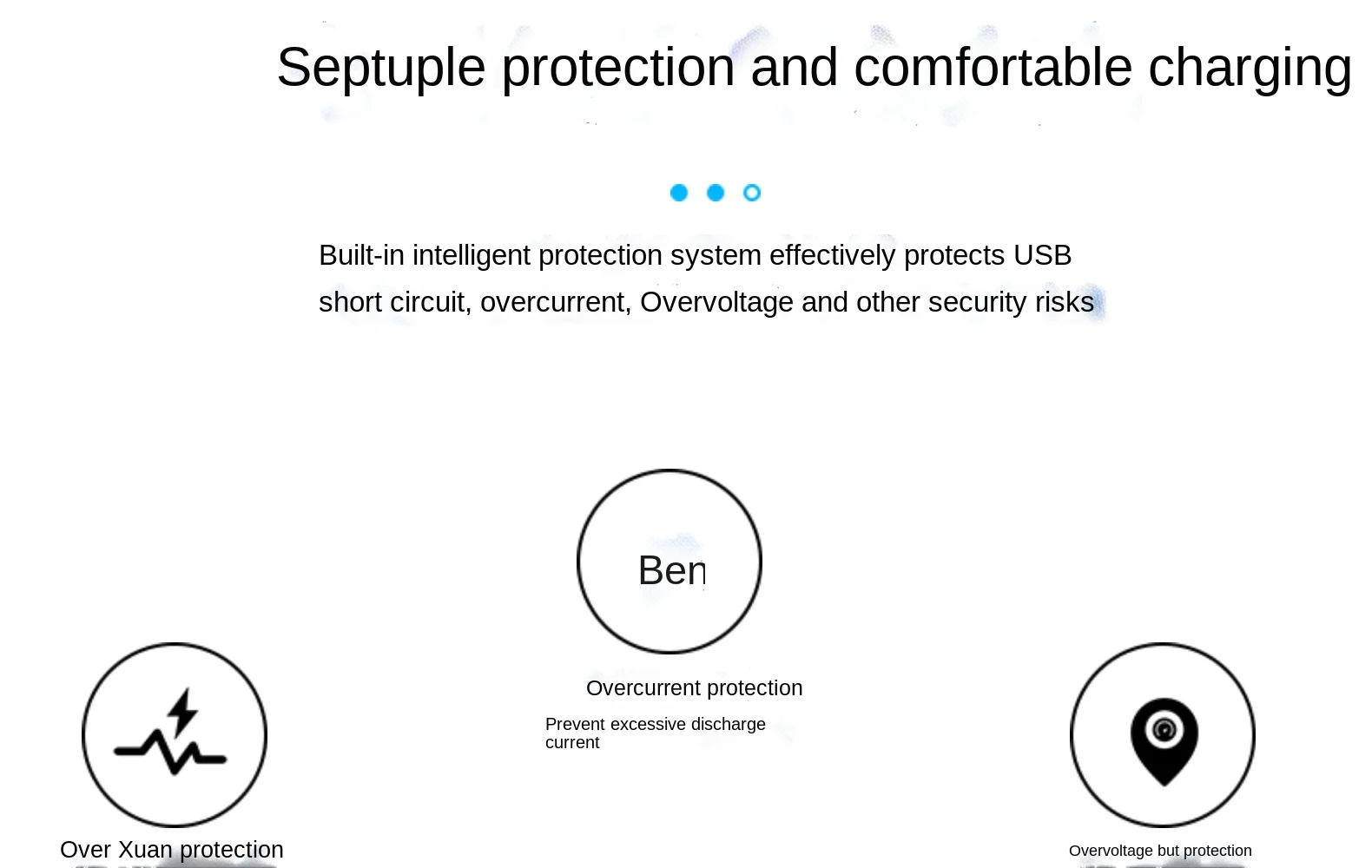 Septuple protection and comfortable charging

Built-in intelligent protection system effectively protects USB short circuit, overcurrent, Overvoltage and other security risks

Ben

Overcurrent protection

Prevent excessive discharge current

Over Xuan protection

Overvoltage but protection